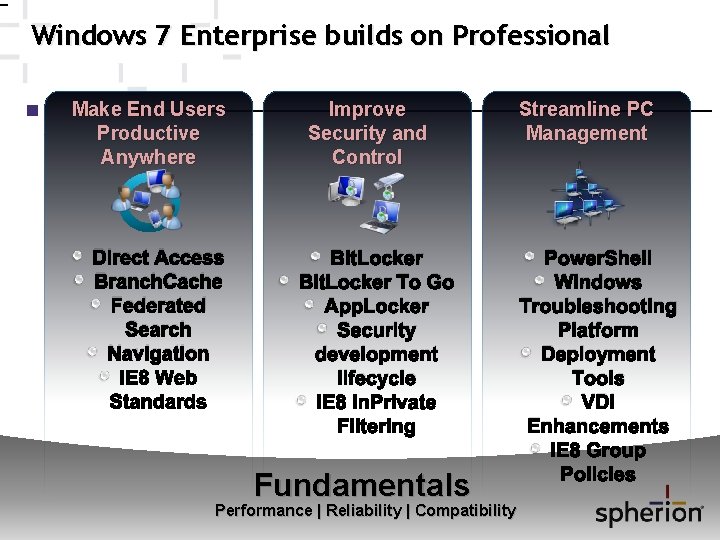 Windows 7 Enterprise builds on Professional

Make End Users Productive Anywhere

- Direct Access
- BranchCache
- Federated Search
- Navigation
- IE8 Web Standards

Improve Security and Control

- BitLocker
- BitLocker To Go
- AppLocker
- Security development lifecycle
- IE8 InPrivate Filtering

Streamline PC Management

- PowerShell
- Windows Troubleshooting Platform
- Deployment Tools
- VDI Enhancements
- IE8 Group Policies

Fundamentals
Performance | Reliability | Compatibility

spherion